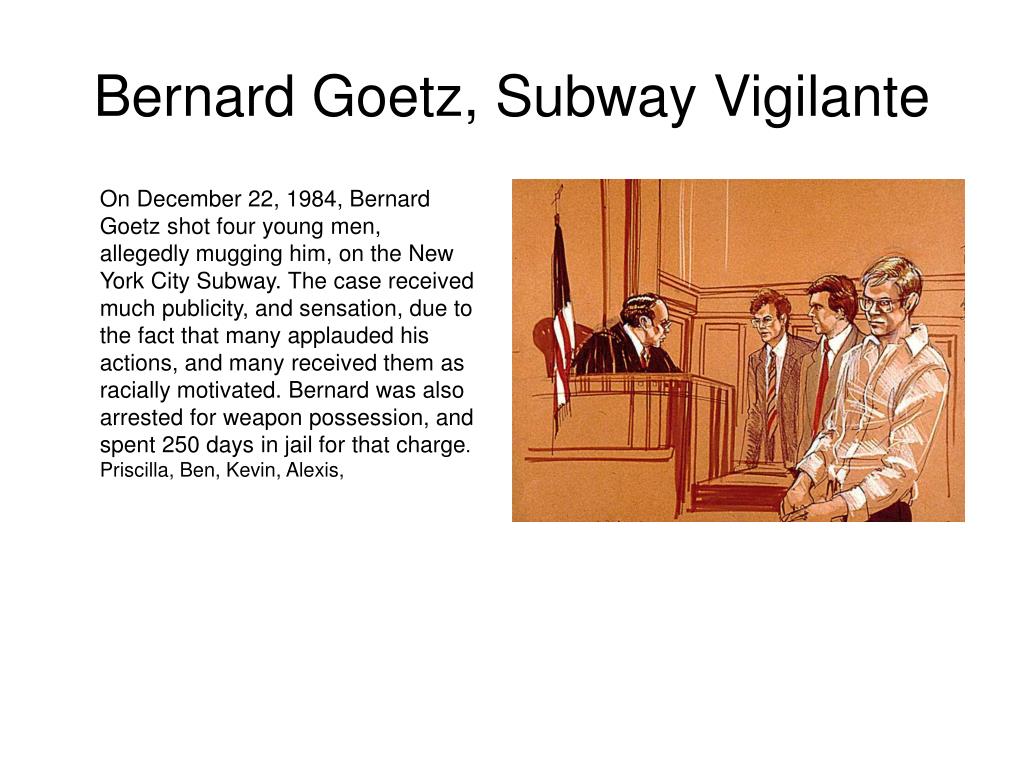 Bernard Goetz, Subway Vigilante

On December 22, 1984, Bernard Goetz shot four young men, allegedly mugging him, on the New York City Subway. The case received much publicity, and sensation, due to the fact that many applauded his actions, and many received them as racially motivated. Bernard was also arrested for weapon possession, and spent 250 days in jail for that charge.
Priscilla, Ben, Kevin, Alexis,